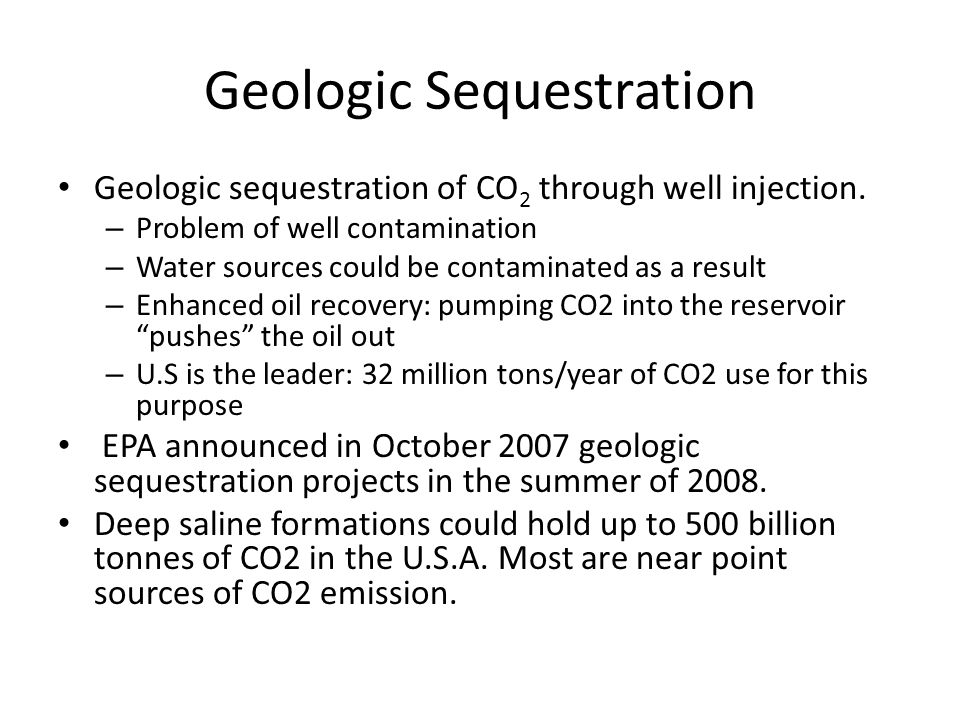 Geologic Sequestration

• Geologic sequestration of $CO_2$ through well injection.
– Problem of well contamination
– Water sources could be contaminated as a result
– Enhanced oil recovery: pumping CO2 into the reservoir “pushes” the oil out
– U.S is the leader: 32 million tons/year of CO2 use for this purpose
• EPA announced in October 2007 geologic sequestration projects in the summer of 2008.
• Deep saline formations could hold up to 500 billion tonnes of CO2 in the U.S.A. Most are near point sources of CO2 emission.